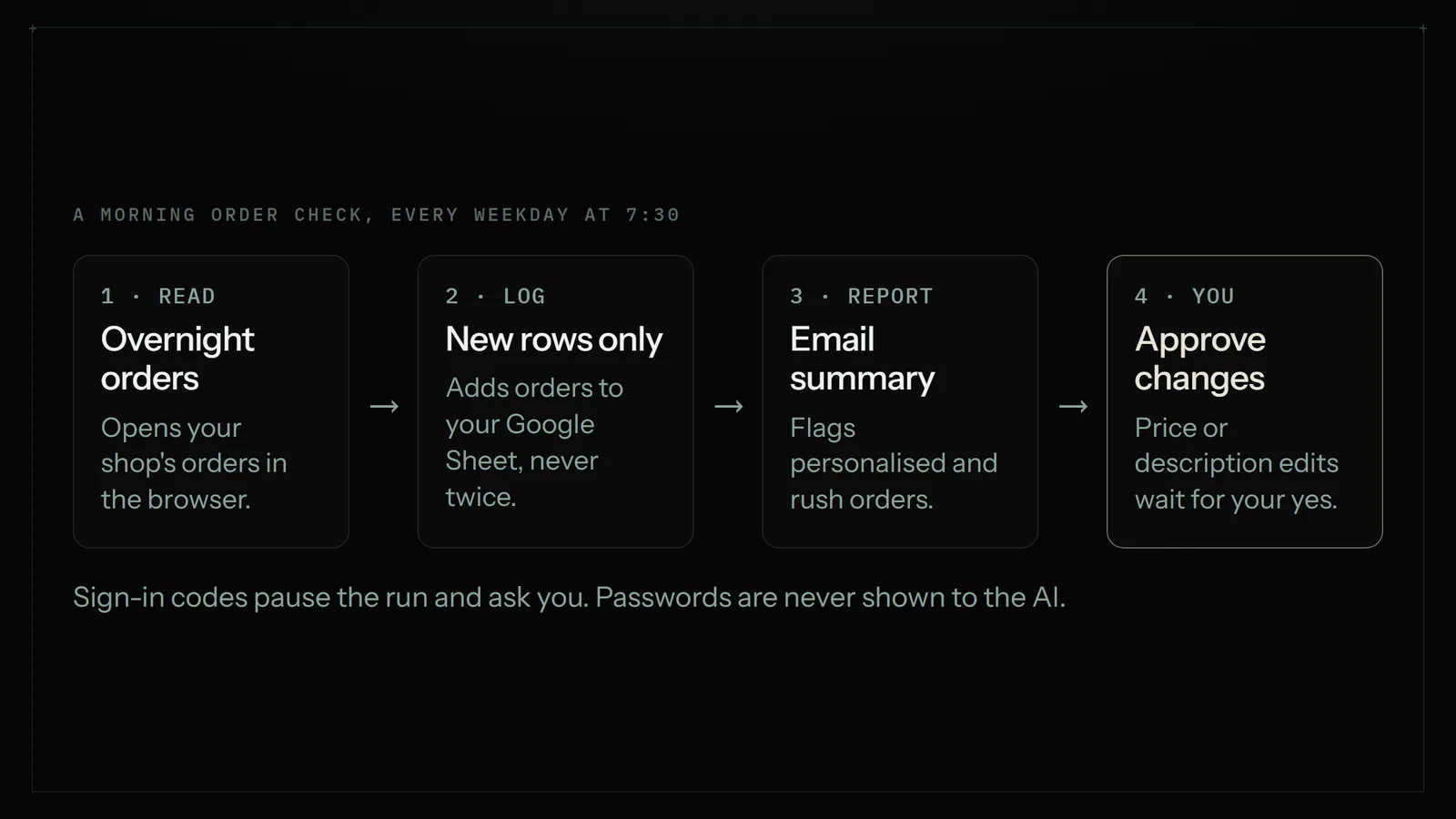 A MORNING ORDER CHECK, EVERY WEEKDAY AT 7:30

1 · READ
Overnight orders
Opens your shop's orders in the browser.

→

2 · LOG
New rows only
Adds orders to your Google Sheet, never twice.

→

3 · REPORT
Email summary
Flags personalised and rush orders.

→

4 · YOU
Approve changes
Price or description edits wait for your yes.

Sign-in codes pause the run and ask you. Passwords are never shown to the AI.